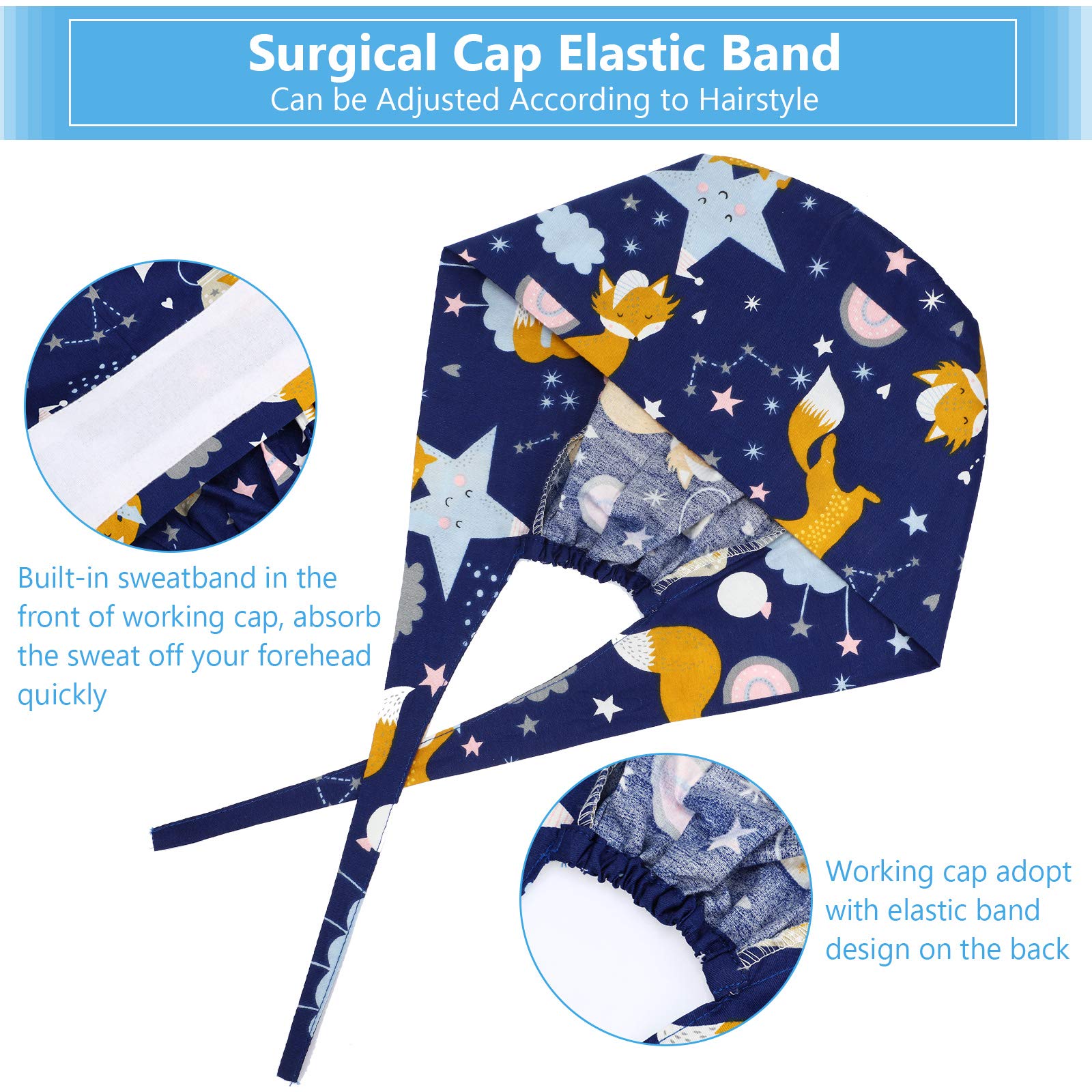 Surgical Cap Elastic Band
Can be Adjusted According to Hairstyle

Built-in sweatband in the front of working cap, absorb the sweat off your forehead quickly

Working cap adopt with elastic band design on the back